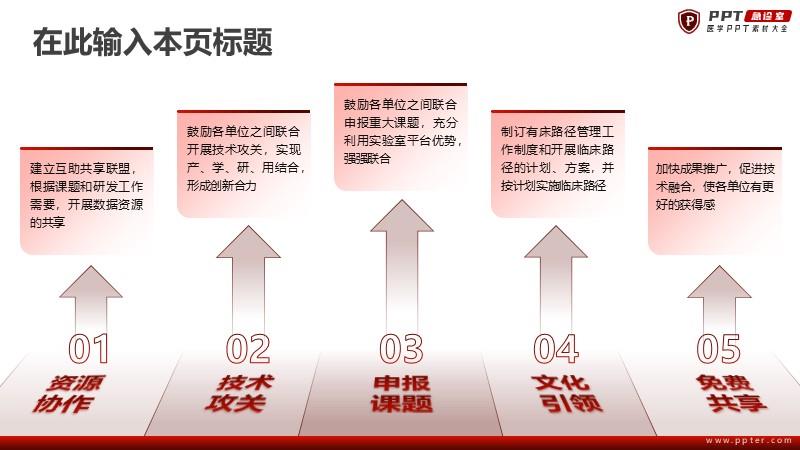 在此输入本页标题

PPT 急诊室
医学PPT素材大全

建立互助共享联盟，根据课题和研发工作需要，开展数据资源的共享

鼓励各单位之间联合开展技术攻关，实现产、学、研、用结合，形成创新合力

鼓励各单位之间联合申报重大课题，充分利用实验室平台优势，强强联合

制订有床路径管理工作制度和开展临床路径的计划、方案，并按计划实施临床路径

加快成果推广，促进技术融合，使各单位有更好的获得感

01
资源协作

02
技术攻关

03
申报课题

04
文化引领

05
免费共享

www.ppter.com